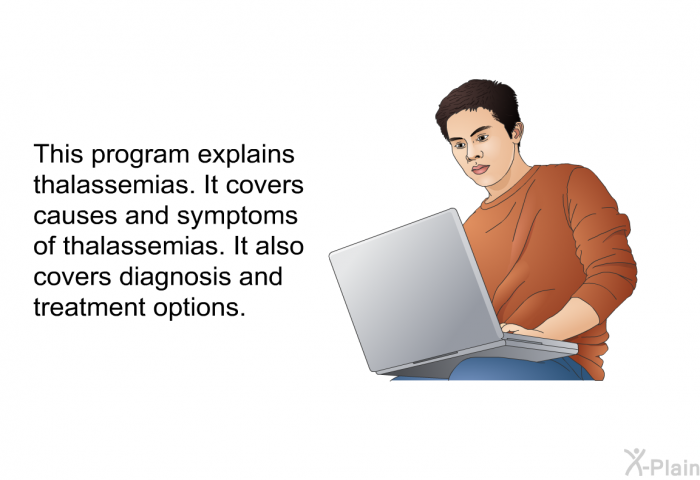 This program explains thalassemias. It covers causes and symptoms of thalassemias. It also covers diagnosis and treatment options.

X-Plain